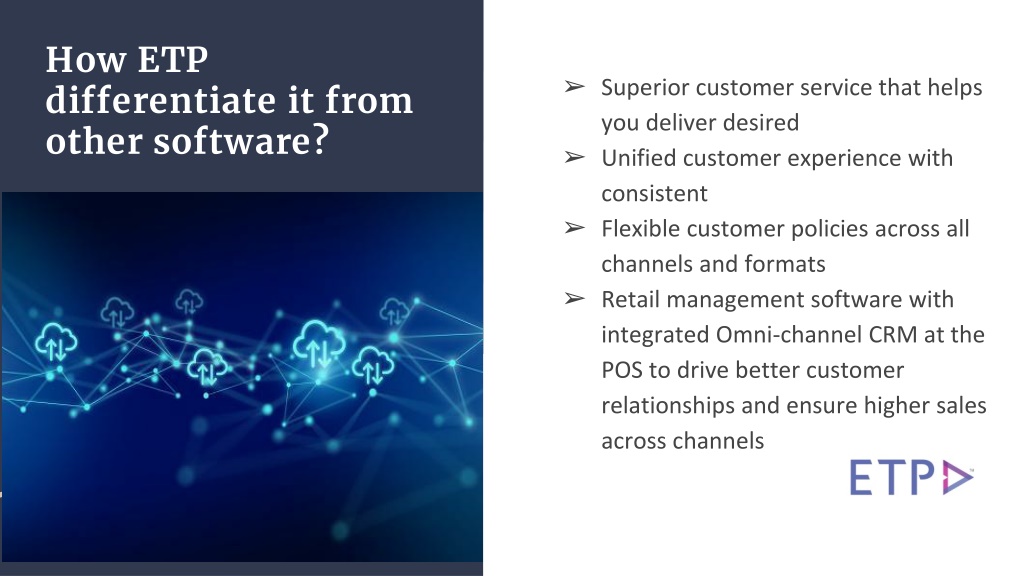 How ETP differentiate it from other software?

➢ Superior customer service that helps you deliver desired
➢ Unified customer experience with consistent
➢ Flexible customer policies across all channels and formats
➢ Retail management software with integrated Omni-channel CRM at the POS to drive better customer relationships and ensure higher sales across channels

ETP